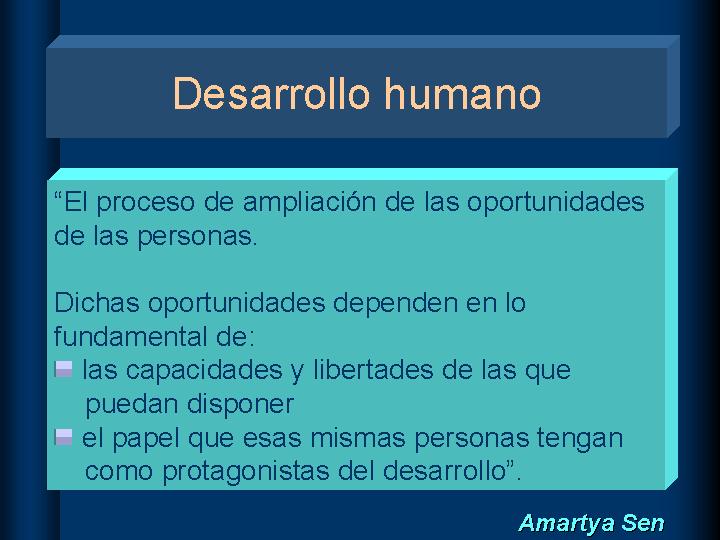 Desarrollo humano

“El proceso de ampliación de las oportunidades de las personas.

Dichas oportunidades dependen en lo fundamental de:
- las capacidades y libertades de las que puedan disponer
- el papel que esas mismas personas tengan como protagonistas del desarrollo”.

Amartya Sen